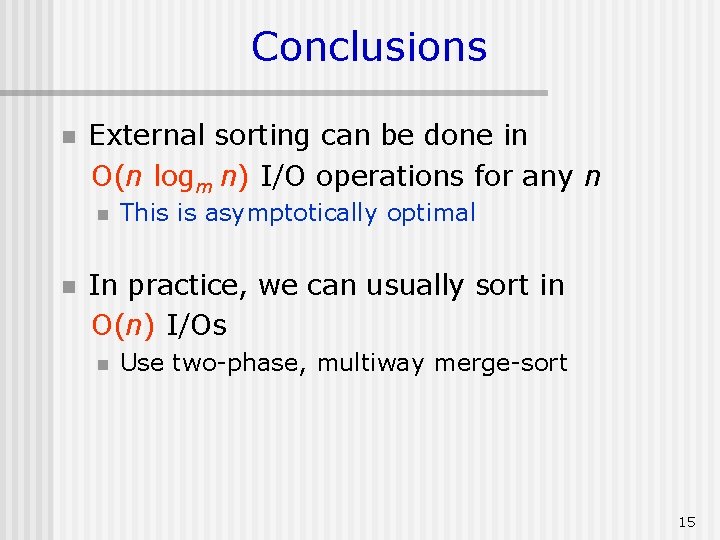 Conclusions

External sorting can be done in $O(n \log_m n)$ I/O operations for any $n$

This is asymptotically optimal

In practice, we can usually sort in $O(n)$ I/Os

Use two-phase, multiway merge-sort

15